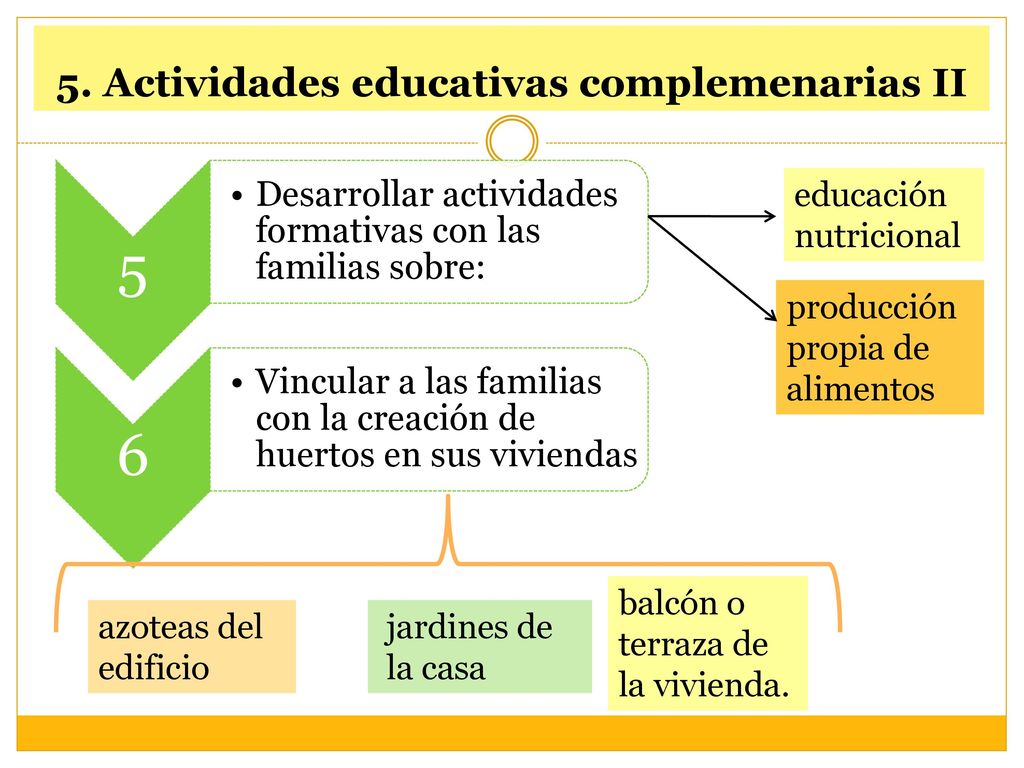 5. Actividades educativas complemenarias II

5

• Desarrollar actividades formativas con las familias sobre:

educación nutricional

producción propia de alimentos

6

• Vincular a las familias con la creación de huertos en sus viviendas

azoteas del edificio

jardines de la casa

balcón o terraza de la vivienda.